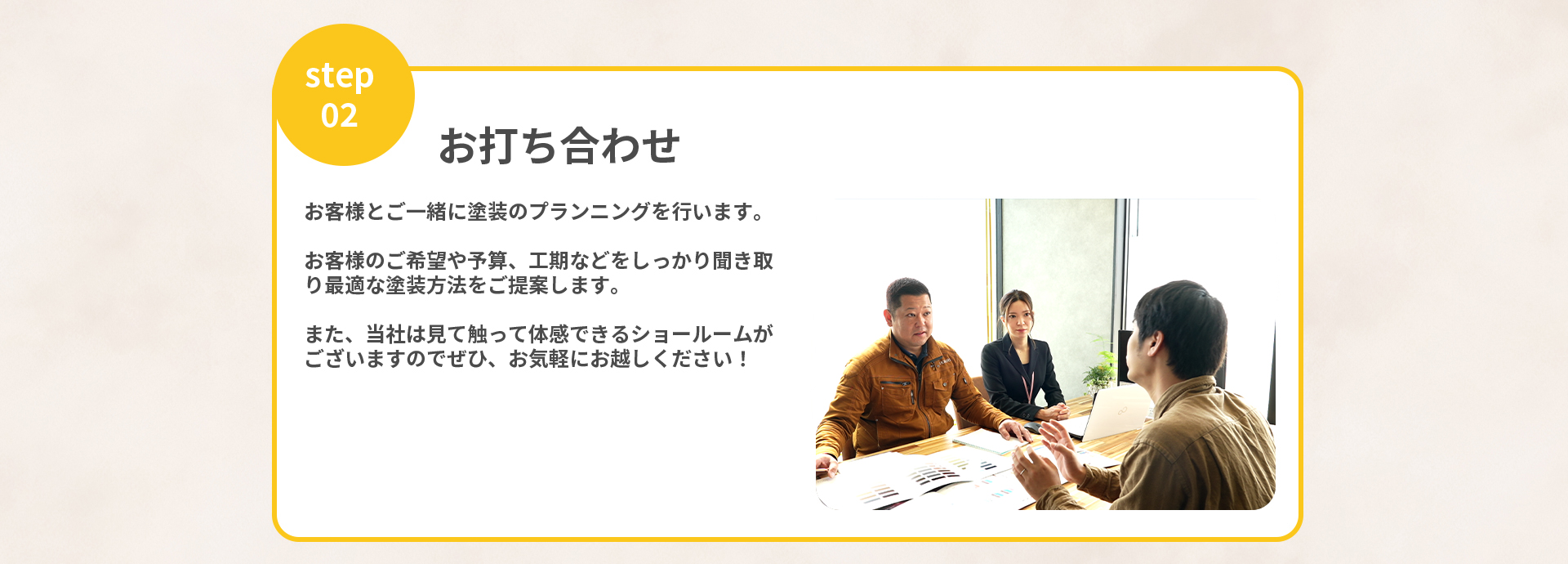 step
02

お打ち合わせ

お客様とご一緒に塗装のプランニングを行います。

お客様のご希望や予算、工期などをしっかり聞き取り最適な塗装方法をご提案します。

また、当社は見て触って体感できるショールームがございますのでぜひ、お気軽にお越しください！